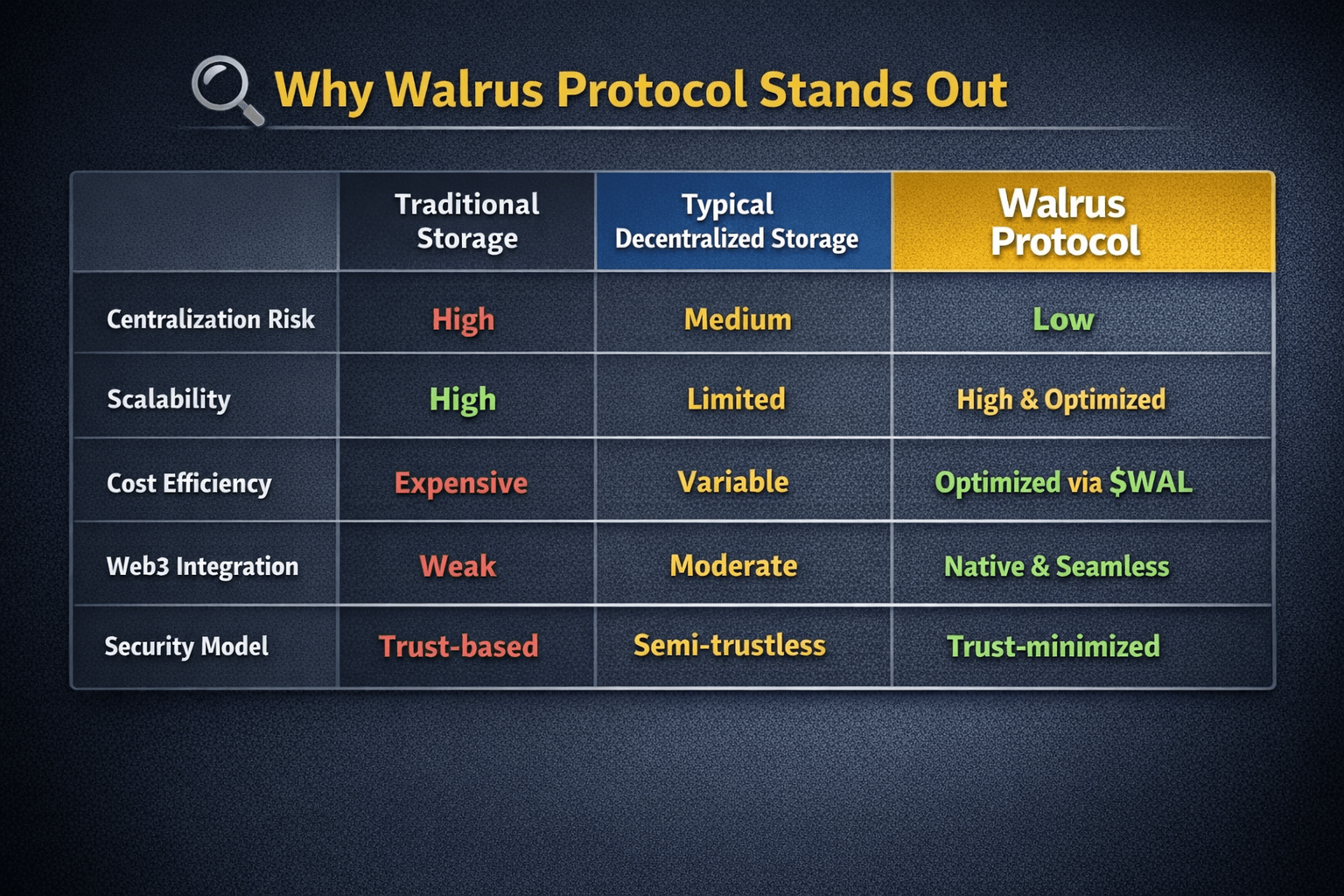 Why Walrus Protocol Stands Out

| | Traditional Storage | Typical Decentralized Storage | Walrus Protocol |
|---|---|---|---|
| Centralization Risk | High | Medium | Low |
| Scalability | High | Limited | High & Optimized |
| Cost Efficiency | Expensive | Variable | Optimized via \$WAL |
| Web3 Integration | Weak | Moderate | Native & Seamless |
| Security Model | Trust-based | Semi-trustless | Trust-minimized |